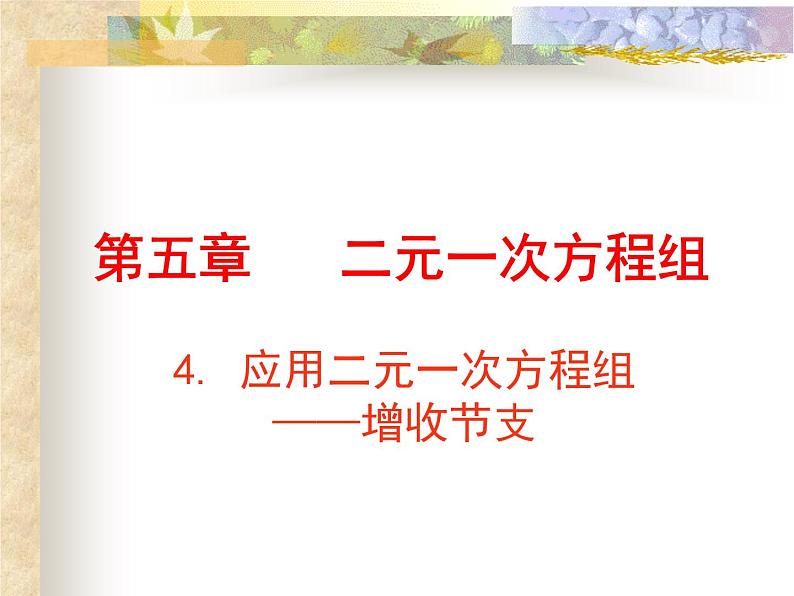 第五章　　二元一次方程组

4.　应用二元一次方程组
——增收节支